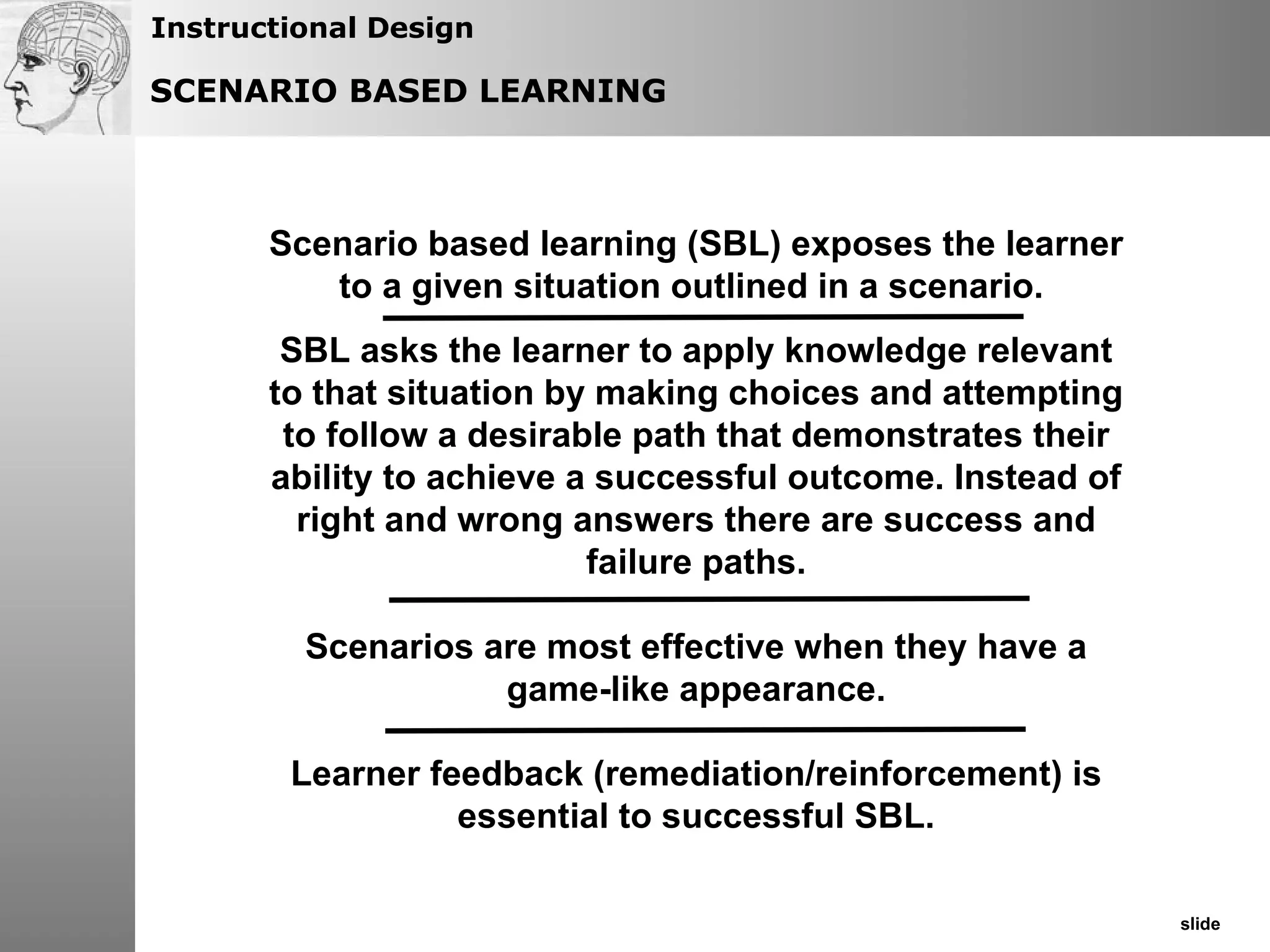 Instructional Design

SCENARIO BASED LEARNING

Scenario based learning (SBL) exposes the learner to a given situation outlined in a scenario.

SBL asks the learner to apply knowledge relevant to that situation by making choices and attempting to follow a desirable path that demonstrates their ability to achieve a successful outcome. Instead of right and wrong answers there are success and failure paths.

Scenarios are most effective when they have a game-like appearance.

Learner feedback (remediation/reinforcement) is essential to successful SBL.

slide